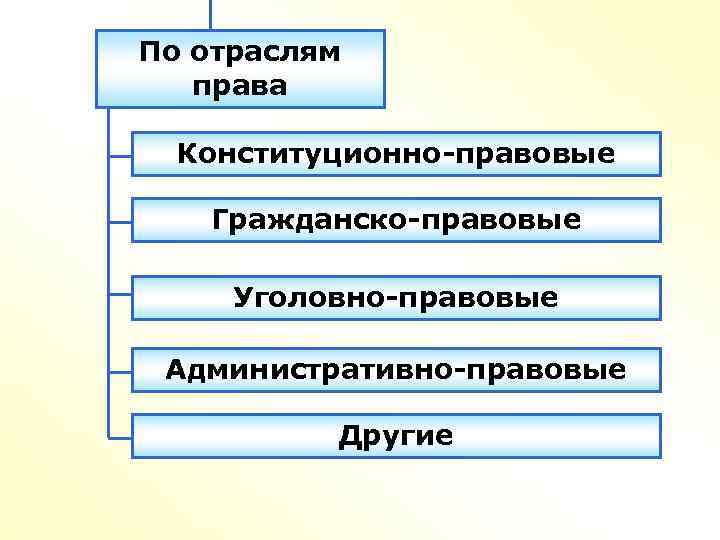 По отраслям права

Конституционно-правовые

Гражданско-правовые

Уголовно-правовые

Административно-правовые

Другие